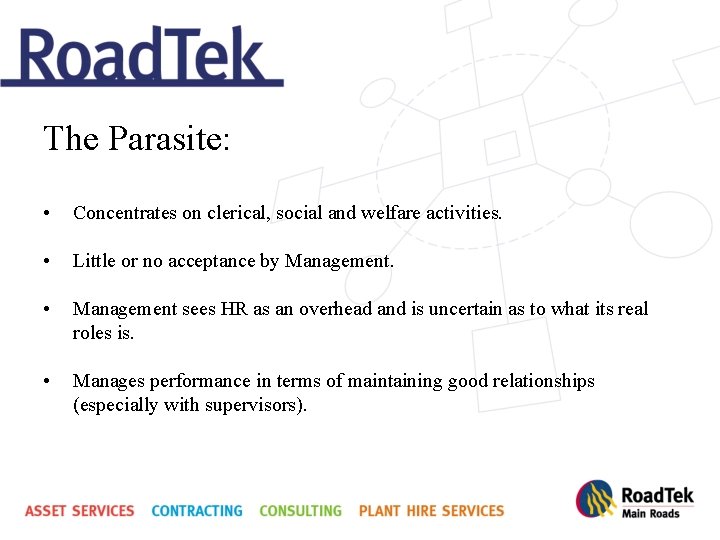 RoadTek

The Parasite:

• Concentrates on clerical, social and welfare activities.

• Little or no acceptance by Management.

• Management sees HR as an overhead and is uncertain as to what its real roles is.

• Manages performance in terms of maintaining good relationships (especially with supervisors).

ASSET SERVICES CONTRACTING CONSULTING PLANT HIRE SERVICES

RoadTek
Main Roads